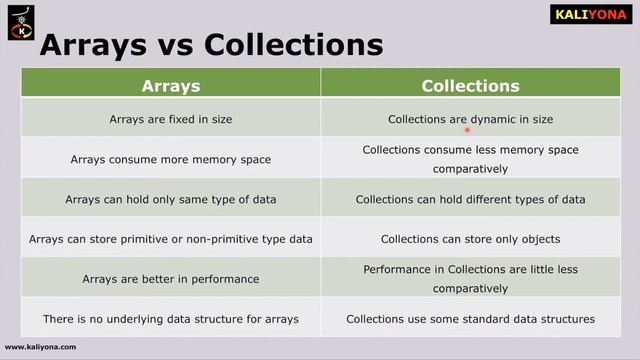 K

KALIYONA

Arrays vs Collections

| Arrays | Collections |
|---|---|
| Arrays are fixed in size | Collections are dynamic in size |
| Arrays consume more memory space | Collections consume less memory space comparatively |
| Arrays can hold only same type of data | Collections can hold different types of data |
| Arrays can store primitive or non-primitive type data | Collections can store only objects |
| Arrays are better in performance | Performance in Collections are little less comparatively |
| There is no underlying data structure for arrays | Collections use some standard data structures |

www.kaliyona.com